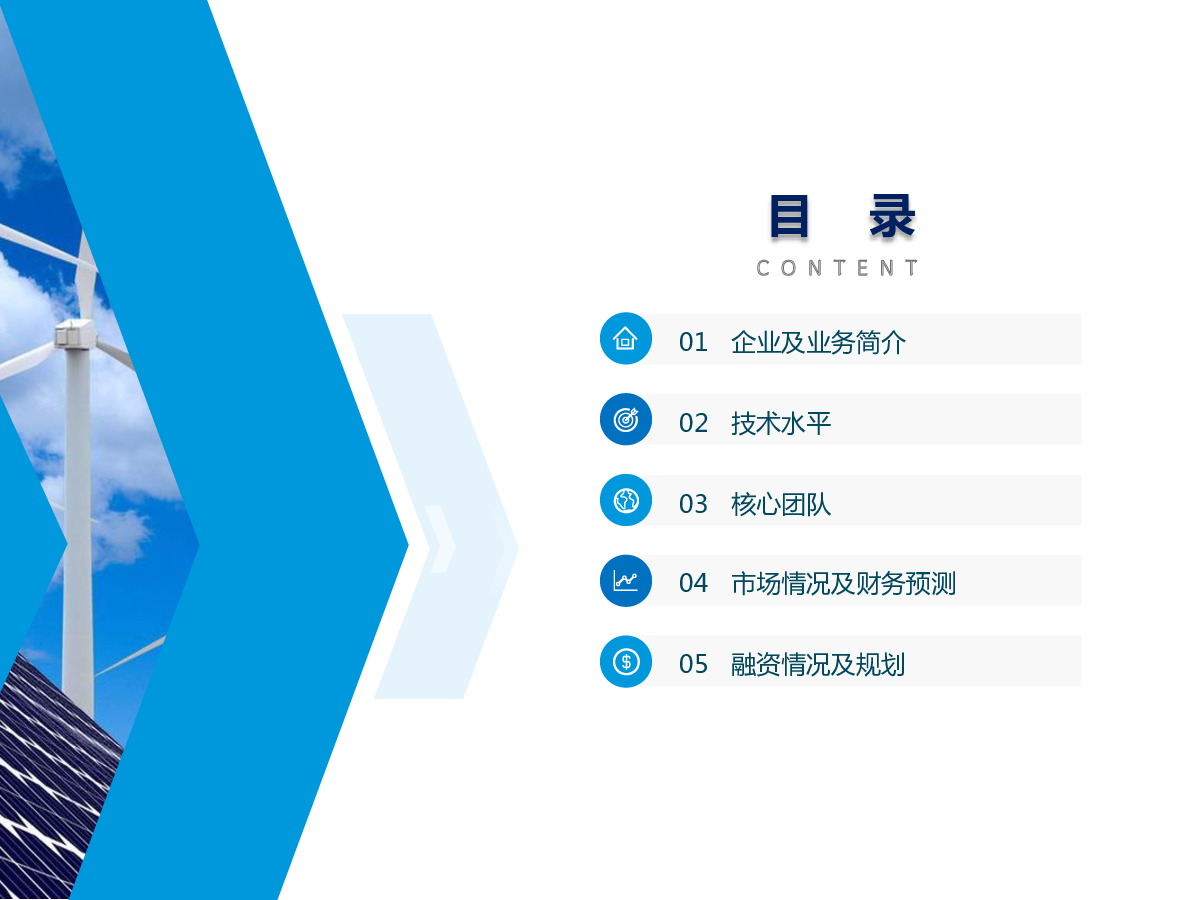 目 录

CONTENT

01 企业及业务简介

02 技术水平

03 核心团队

04 市场情况及财务预测

05 融资情况及规划